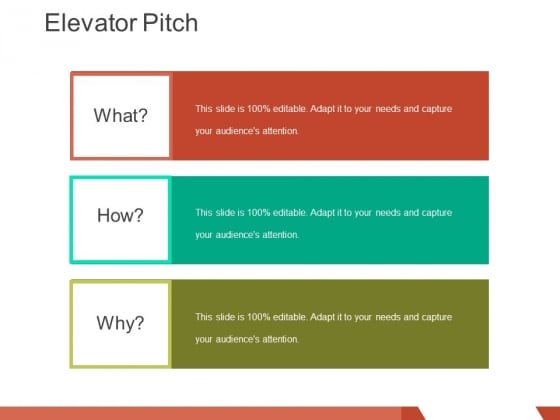 Elevator Pitch

What?

This slide is 100% editable. Adapt it to your needs and capture your audience's attention.

How?

This slide is 100% editable. Adapt it to your needs and capture your audience's attention.

Why?

This slide is 100% editable. Adapt it to your needs and capture your audience's attention.